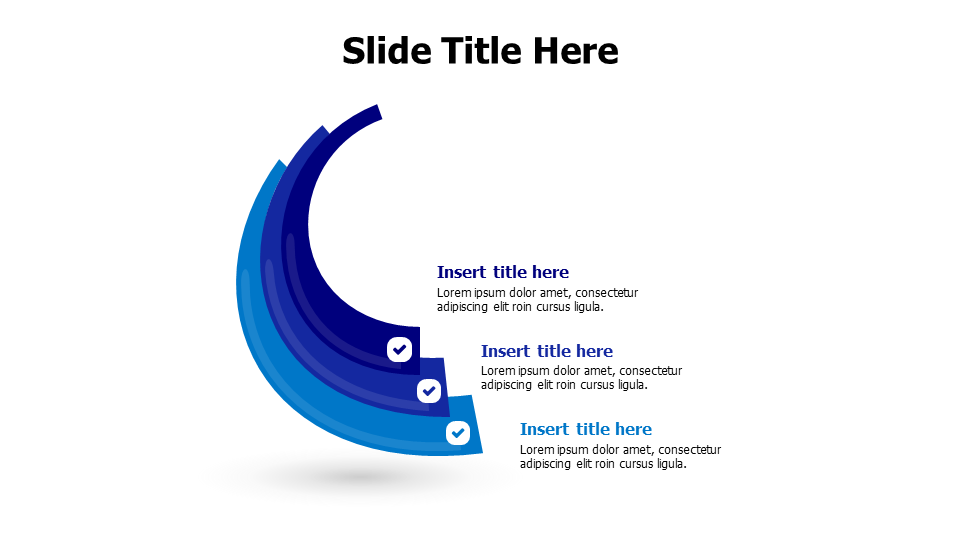 Slide Title Here

Insert title here
Lorem ipsum dolor amet, consectetur adipiscing elit roin cursus ligula.

Insert title here
Lorem ipsum dolor amet, consectetur adipiscing elit roin cursus ligula.

Insert title here
Lorem ipsum dolor amet, consectetur adipiscing elit roin cursus ligula.